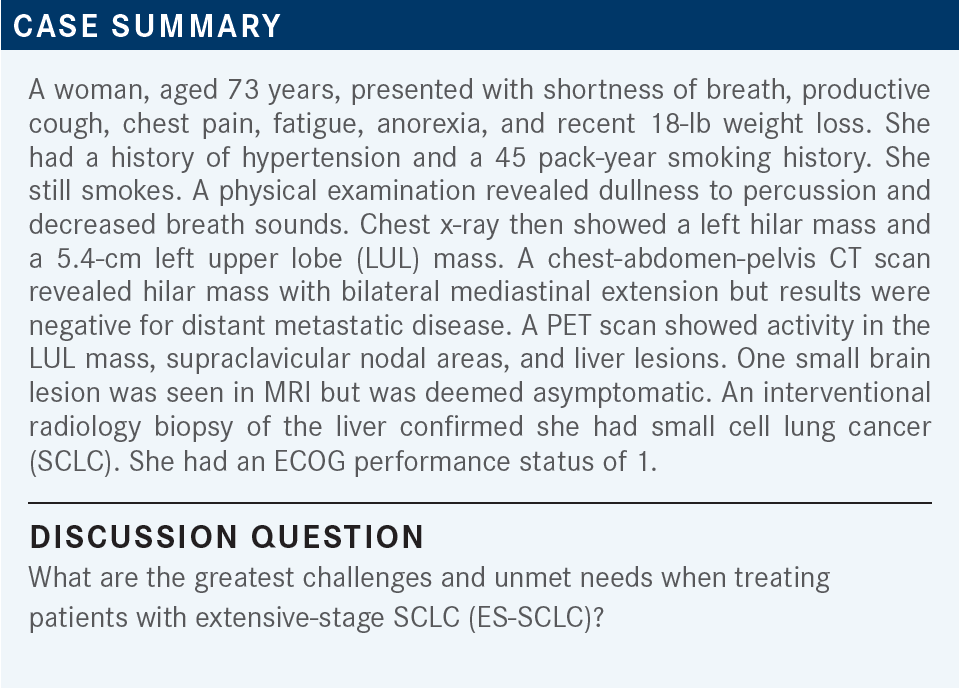 CASE SUMMARY

A woman, aged 73 years, presented with shortness of breath, productive cough, chest pain, fatigue, anorexia, and recent 18-lb weight loss. She had a history of hypertension and a 45 pack-year smoking history. She still smokes. A physical examination revealed dullness to percussion and decreased breath sounds. Chest x-ray then showed a left hilar mass and a 5.4-cm left upper lobe (LUL) mass. A chest-abdomen-pelvis CT scan revealed hilar mass with bilateral mediastinal extension but results were negative for distant metastatic disease. A PET scan showed activity in the LUL mass, supraclavicular nodal areas, and liver lesions. One small brain lesion was seen in MRI but was deemed asymptomatic. An interventional radiology biopsy of the liver confirmed she had small cell lung cancer (SCLC). She had an ECOG performance status of 1.

DISCUSSION QUESTION

What are the greatest challenges and unmet needs when treating patients with extensive-stage SCLC (ES-SCLC)?